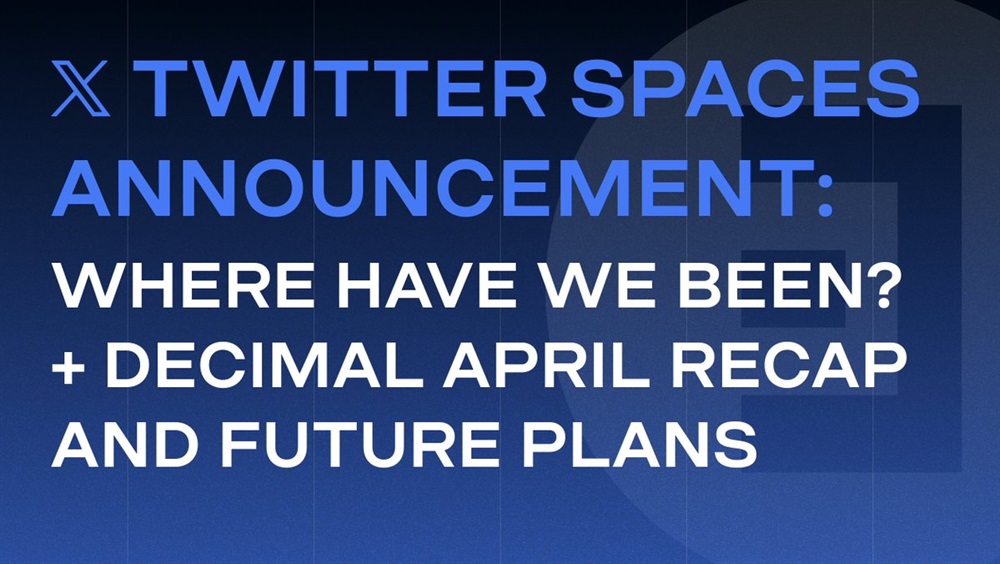 𝕏 TWITTER SPACES ANNOUNCEMENT:
WHERE HAVE WE BEEN?
+ DECIMAL APRIL RECAP AND FUTURE PLANS